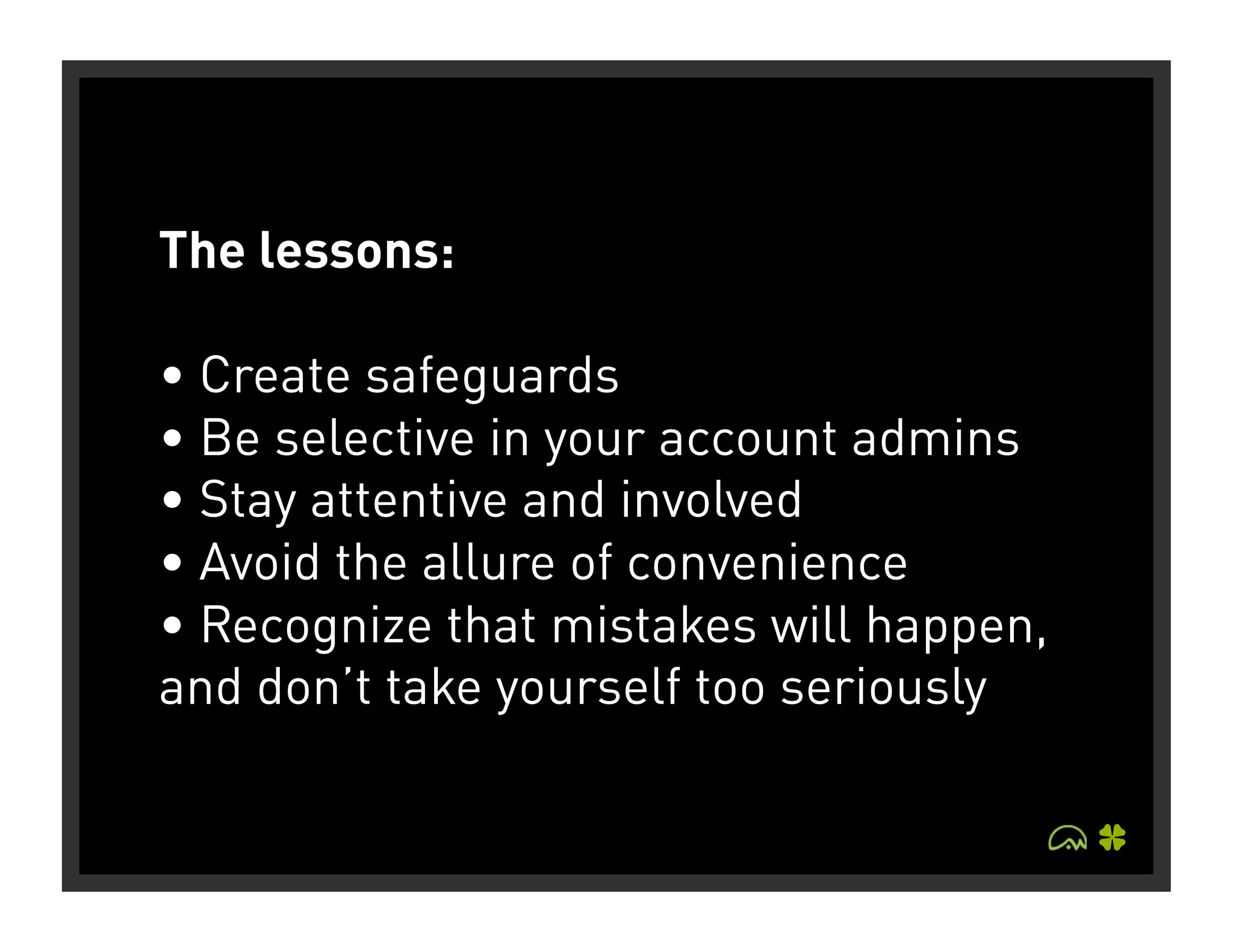 The lessons:

• Create safeguards
• Be selective in your account admins
• Stay attentive and involved
• Avoid the allure of convenience
• Recognize that mistakes will happen, and don’t take yourself too seriously